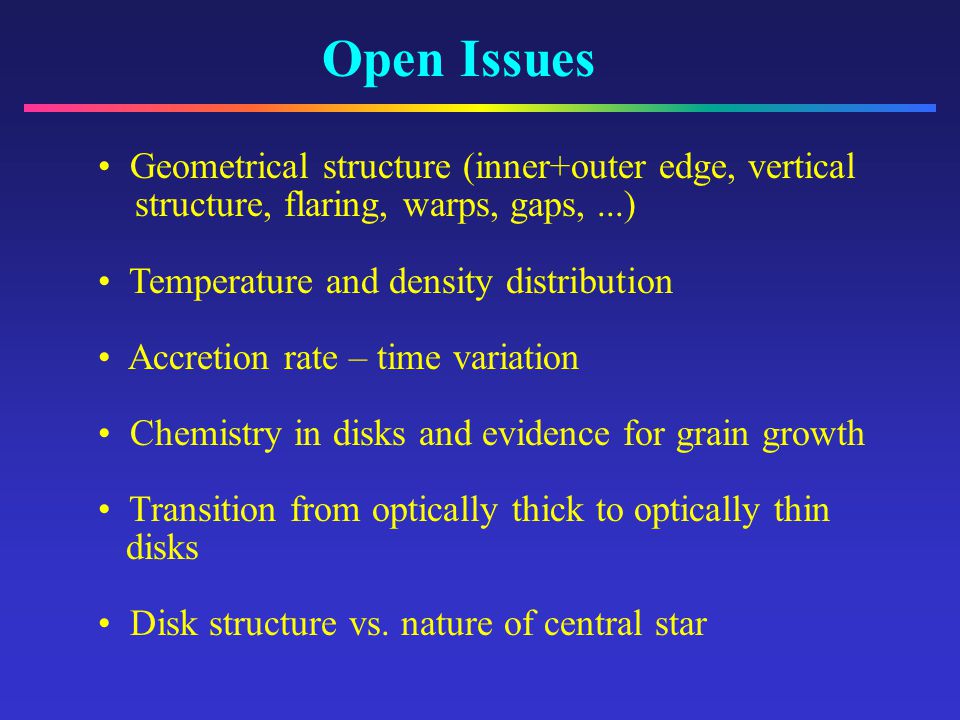 Open Issues

• Geometrical structure (inner+outer edge, vertical structure, flaring, warps, gaps, ...)

• Temperature and density distribution

• Accretion rate – time variation

• Chemistry in disks and evidence for grain growth

• Transition from optically thick to optically thin disks

• Disk structure vs. nature of central star